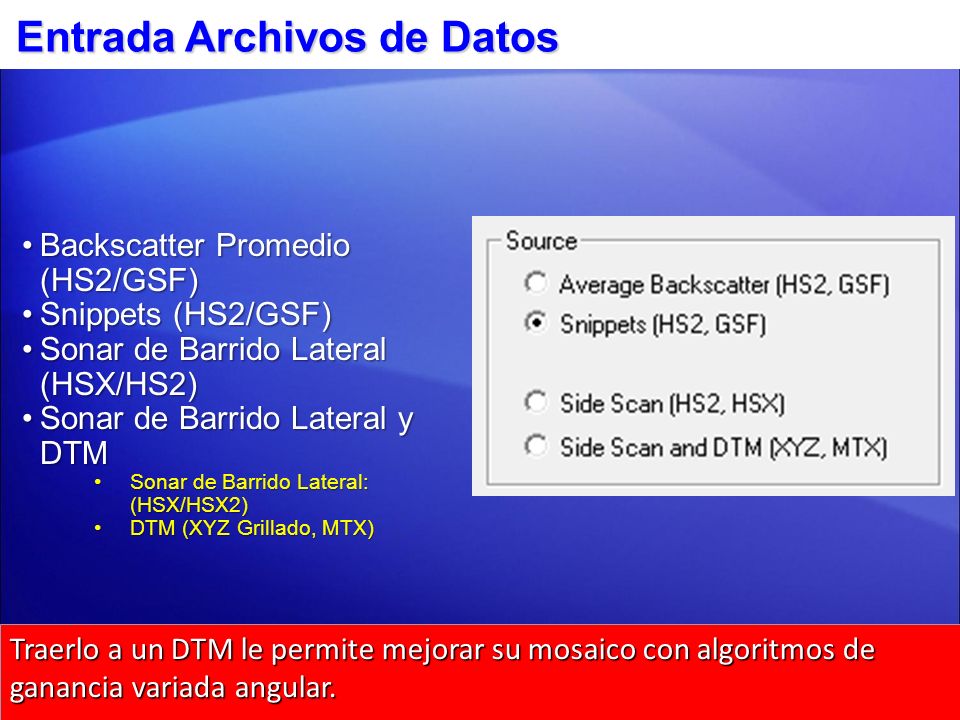 Entrada Archivos de Datos

• Backscatter Promedio (HS2/GSF)
• Snippets (HS2/GSF)
• Sonar de Barrido Lateral (HSX/HS2)
• Sonar de Barrido Lateral y DTM
  • Sonar de Barrido Lateral: (HSX/HSX2)
  • DTM (XYZ Grillado, MTX)

Source
Average Backscatter (HS2, GSF)
Snippets (HS2, GSF)
Side Scan (HS2, HSX)
Side Scan and DTM (XYZ, MTX)

Traerlo a un DTM le permite mejorar su mosaico con algoritmos de ganancia variada angular.